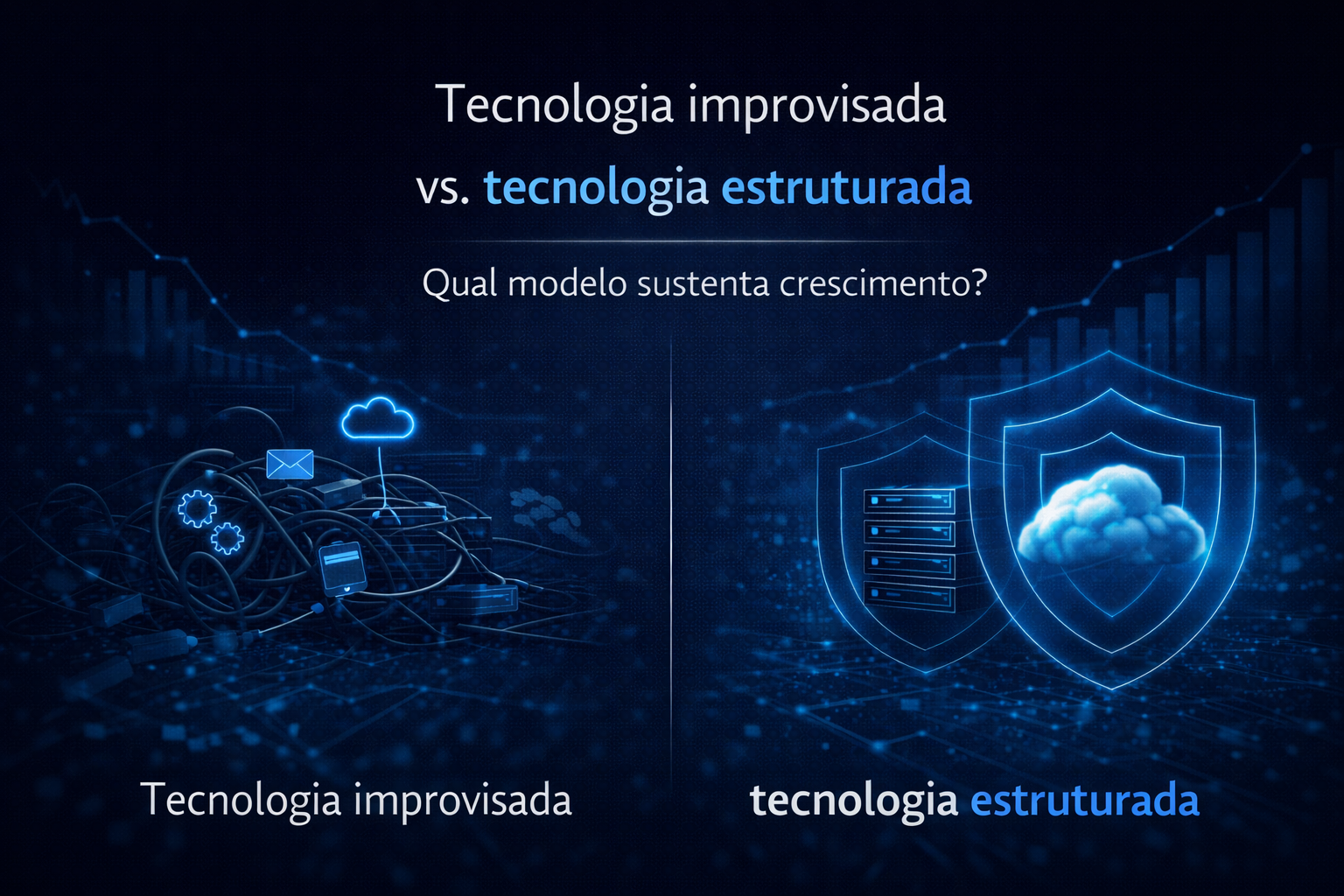 Tecnologia improvisada
vs. tecnologia estruturada

Qual modelo sustenta crescimento?

Tecnologia improvisada

tecnologia estruturada